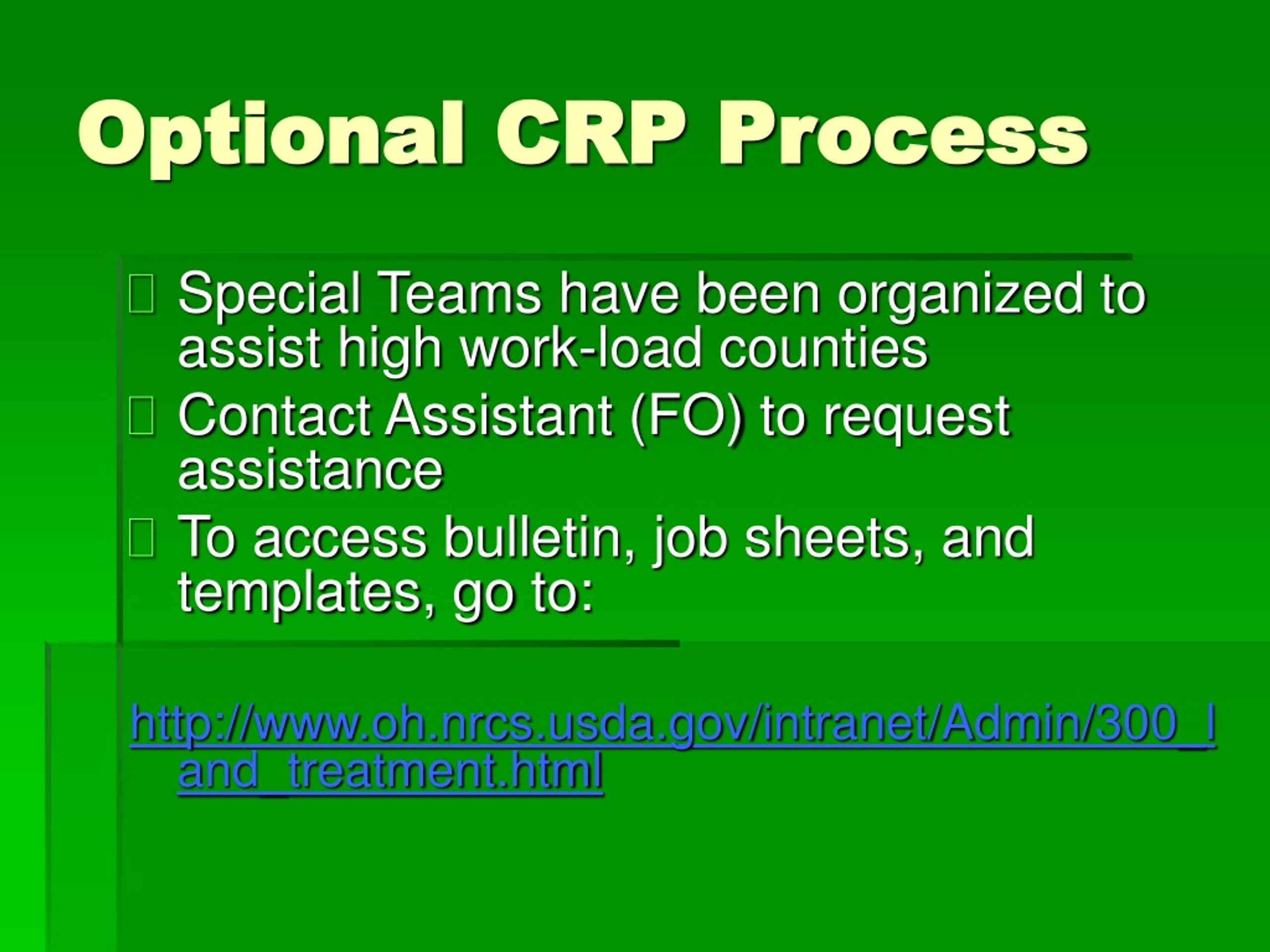 Optional CRP Process

Special Teams have been organized to assist high work-load counties

Contact Assistant (FO) to request assistance

To access bulletin, job sheets, and templates, go to:

http://www.oh.nrcs.usda.gov/intranet/Admin/300_land_treatment.html